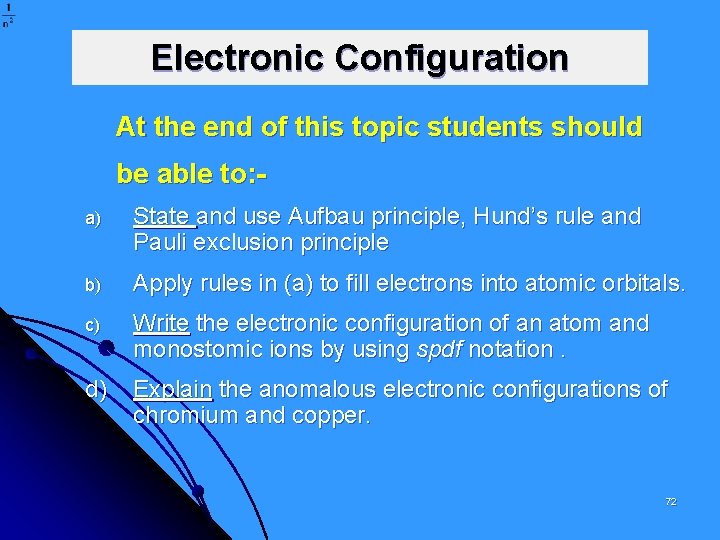 $\frac{1}{n^2}$

Electronic Configuration

At the end of this topic students should be able to:-

a) State and use Aufbau principle, Hund's rule and Pauli exclusion principle

b) Apply rules in (a) to fill electrons into atomic orbitals.

c) Write the electronic configuration of an atom and monostomic ions by using spdf notation .

d) Explain the anomalous electronic configurations of chromium and copper.

72